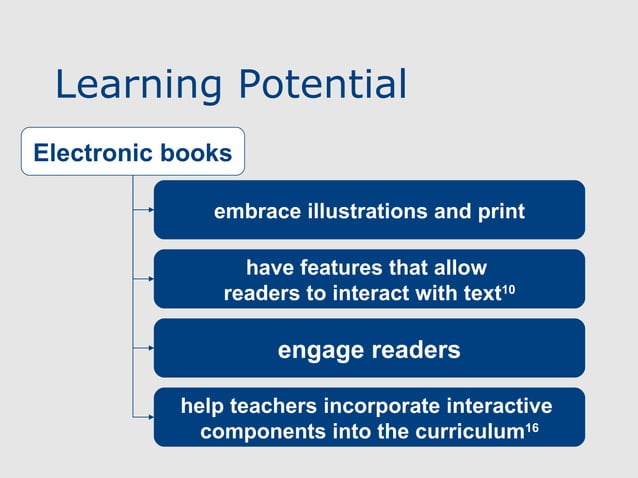 Learning Potential

Electronic books

embrace illustrations and print

have features that allow readers to interact with text$^{10}$

engage readers

help teachers incorporate interactive components into the curriculum$^{16}$